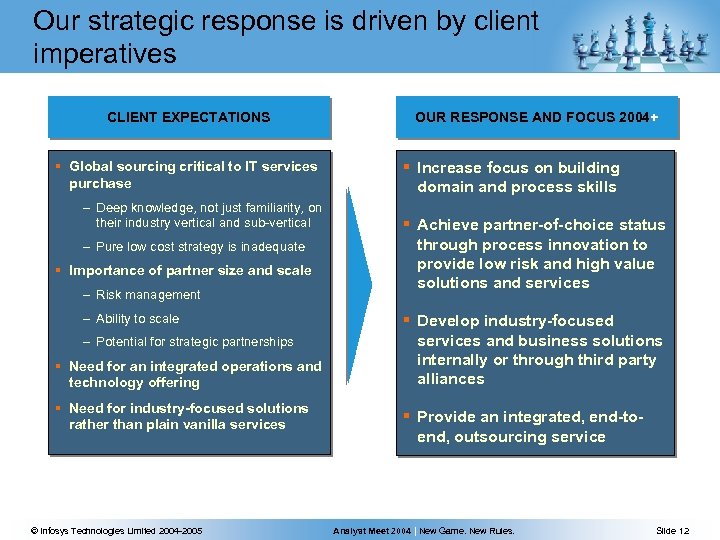 Our strategic response is driven by client imperatives

CLIENT EXPECTATIONS

▪ Global sourcing critical to IT services purchase

– Deep knowledge, not just familiarity, on their industry vertical and sub-vertical

– Pure low cost strategy is inadequate

▪ Importance of partner size and scale

– Risk management

– Ability to scale

– Potential for strategic partnerships

▪ Need for an integrated operations and technology offering

▪ Need for industry-focused solutions rather than plain vanilla services

OUR RESPONSE AND FOCUS 2004+

▪ Increase focus on building domain and process skills

▪ Achieve partner-of-choice status through process innovation to provide low risk and high value solutions and services

▪ Develop industry-focused services and business solutions internally or through third party alliances

▪ Provide an integrated, end-to-end, outsourcing service

© Infosys Technologies Limited 2004-2005

Analyst Meet 2004 | New Game. New Rules.

Slide 12